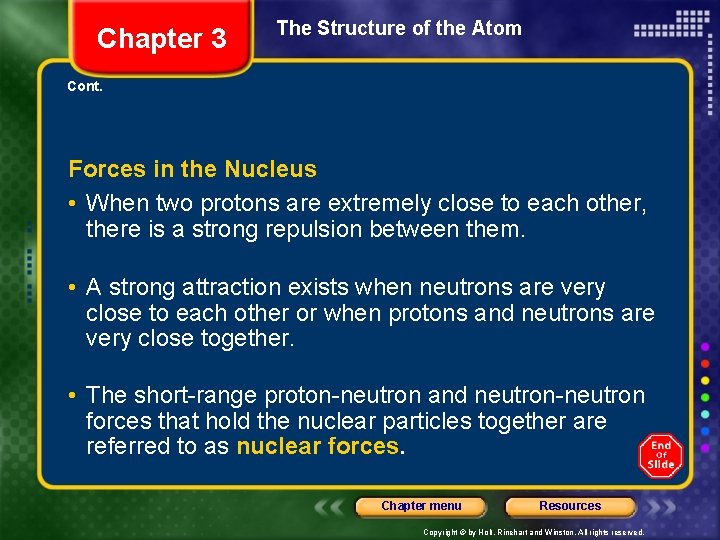 Chapter 3

The Structure of the Atom

Cont.

Forces in the Nucleus

• When two protons are extremely close to each other, there is a strong repulsion between them.

• A strong attraction exists when neutrons are very close to each other or when protons and neutrons are very close together.

• The short-range proton-neutron and neutron-neutron forces that hold the nuclear particles together are referred to as nuclear forces.

End Of Slide

Chapter menu

Resources

Copyright © by Holt, Rinehart and Winston. All rights reserved.